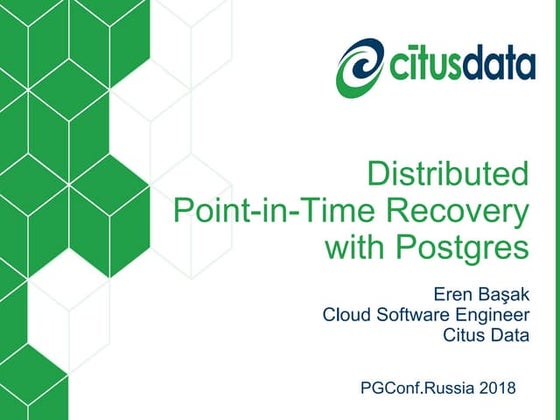 citusdata

Distributed Point-in-Time Recovery with Postgres

Eren Başak
Cloud Software Engineer
Citus Data

PGConf.Russia 2018